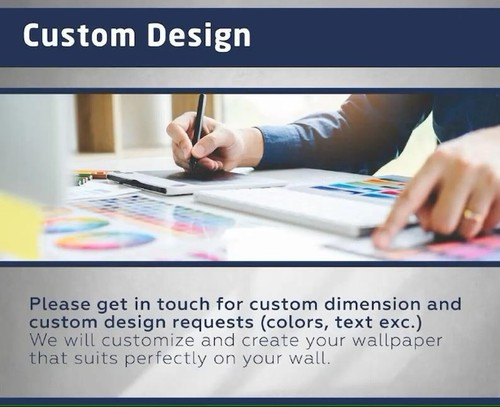 Custom Design

Please get in touch for custom dimension and custom design requests (colors, text exc.)
We will customize and create your wallpaper that suits perfectly on your wall.